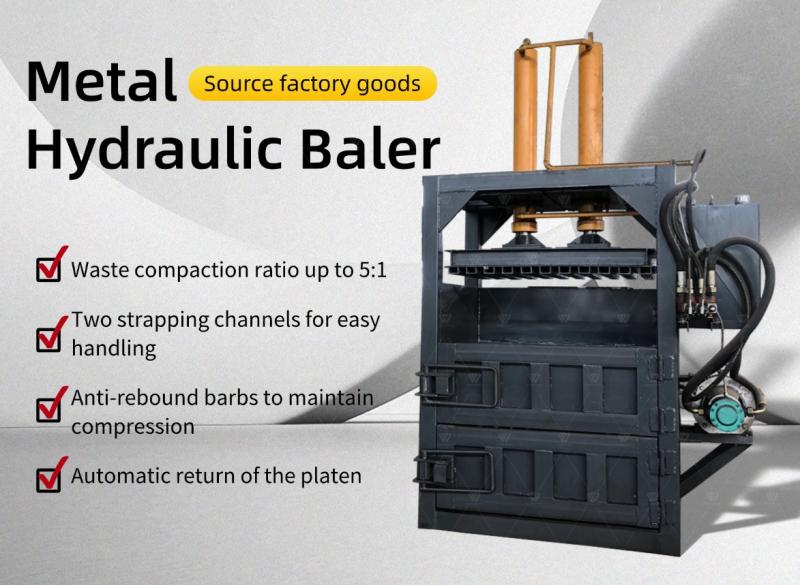 Metal Source factory goods
Hydraulic Baler

Waste compaction ratio up to 5:1

Two strapping channels for easy handling

Anti-rebound barbs to maintain compression

Automatic return of the platen